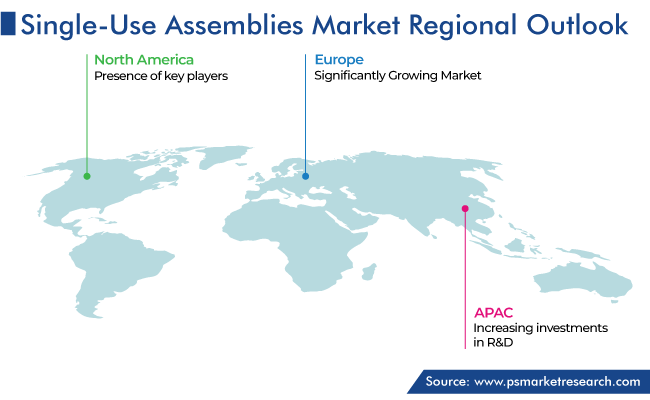 Single-Use Assemblies Market Regional Outlook

North America
Presence of key players

Europe
Significantly Growing Market

APAC
Increasing investments in R&D

Source: www.psmarketresearch.com